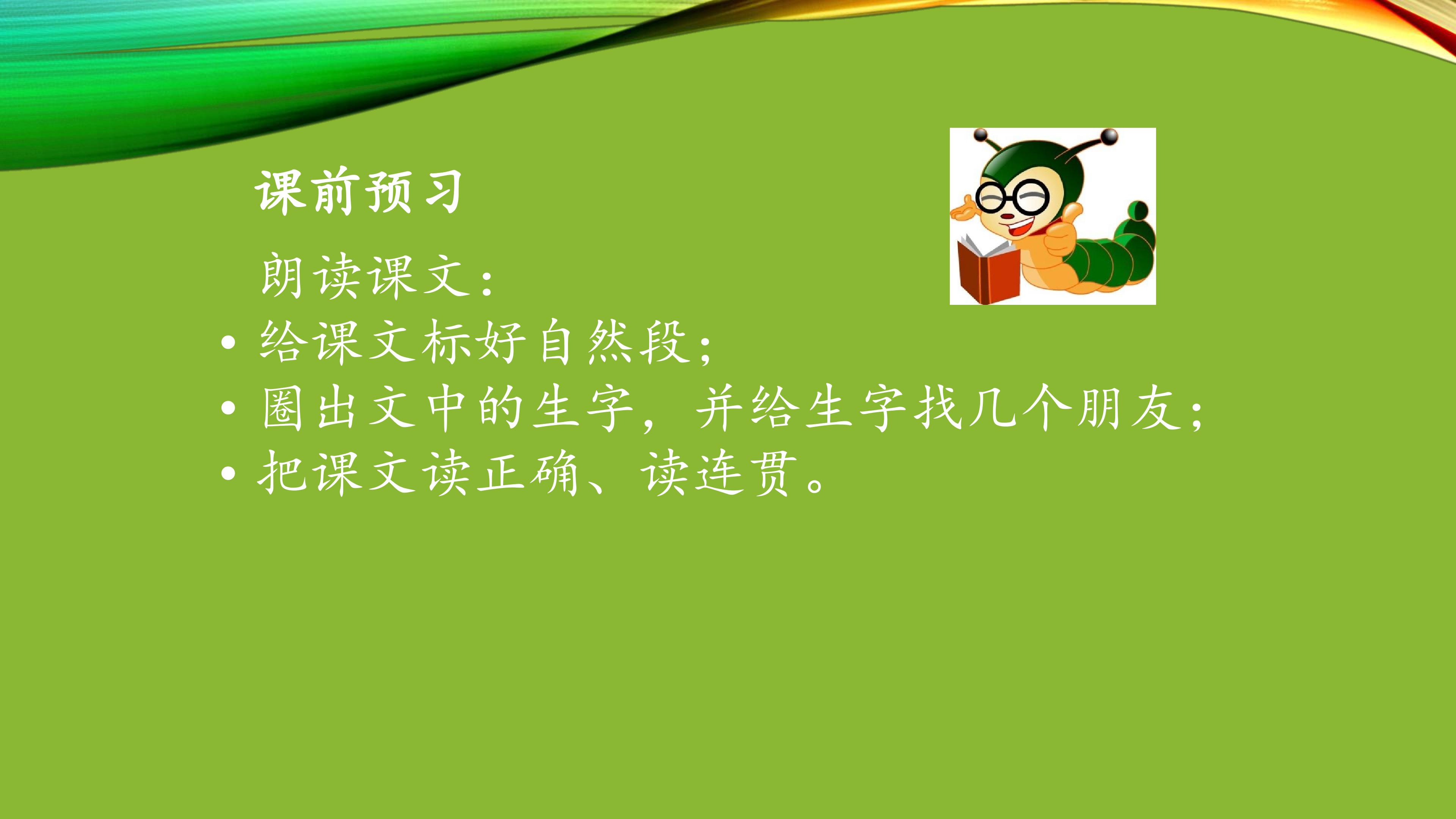 课前预习

朗读课文：

• 给课文标好自然段；
• 圈出文中的生字，并给生字找几个朋友；
• 把课文读正确、读连贯。